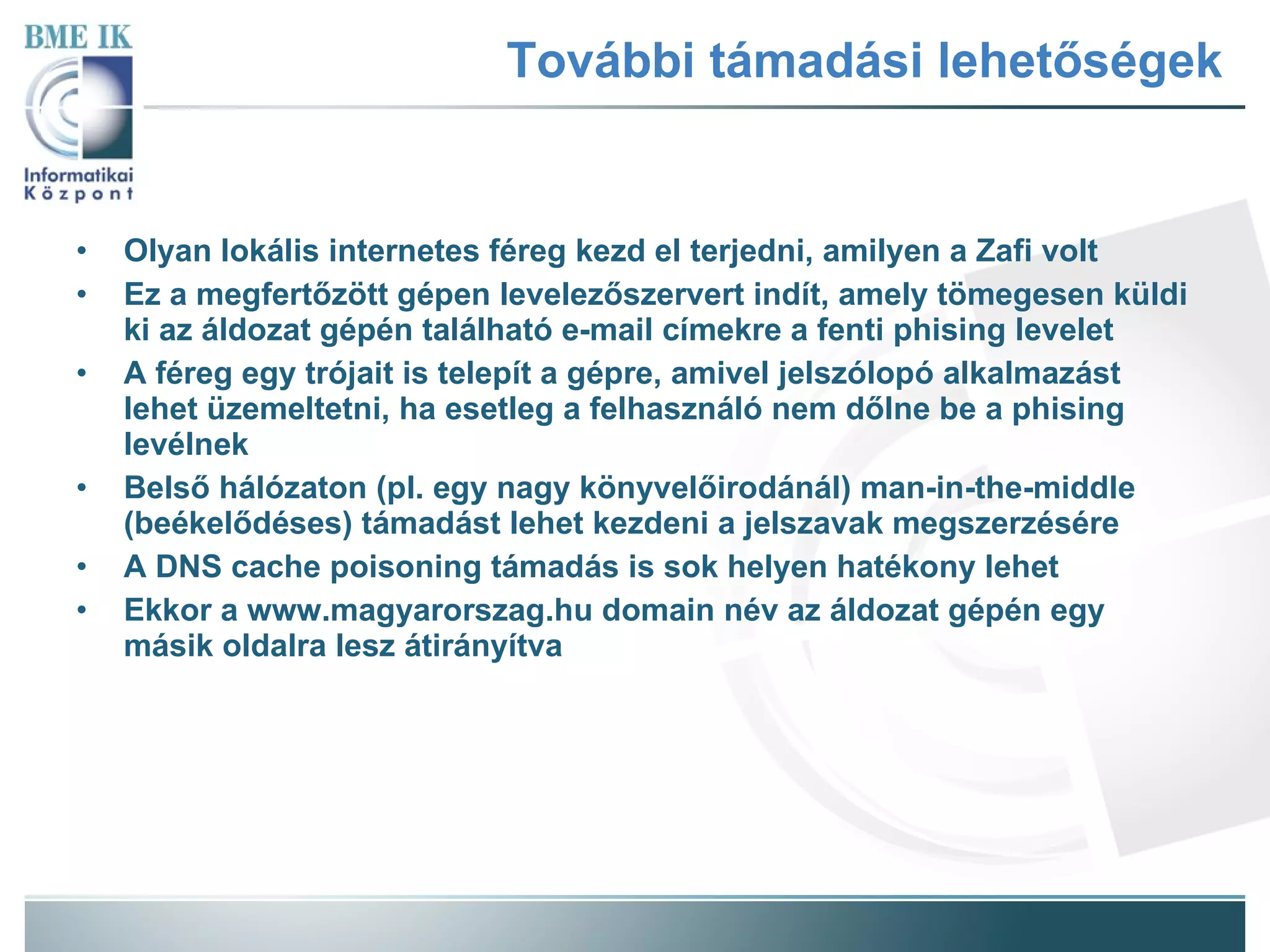 BME IK

Informatikai
Központ

További támadási lehetőségek

• Olyan lokális internetes féreg kezd el terjedni, amilyen a Zafi volt
• Ez a megfertőzött gépen levelezőszervert indít, amely tömegesen küldi ki az áldozat gépén található e-mail címekre a fenti phising levelet
• A féreg egy trójait is telepít a gépre, amivel jelszólopó alkalmazást lehet üzemeltetni, ha esetleg a felhasználó nem dőlne be a phising levélnek
• Belső hálózaton (pl. egy nagy könyvelőirodánál) man-in-the-middle (beékelődéses) támadást lehet kezdeni a jelszavak megszerzésére
• A DNS cache poisoning támadás is sok helyen hatékony lehet
• Ekkor a www.magyarorszag.hu domain név az áldozat gépén egy másik oldalra lesz átirányítva